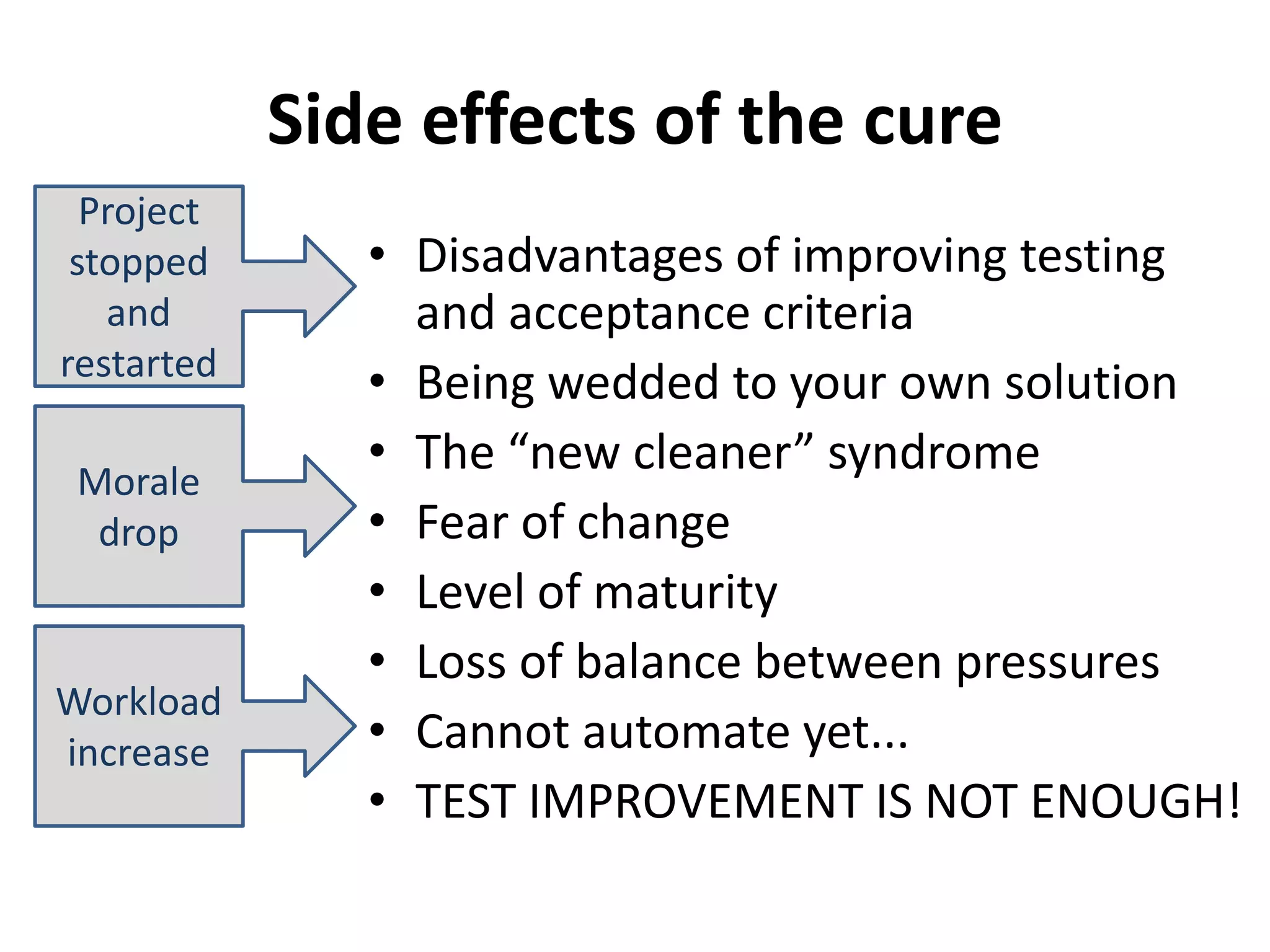 Side effects of the cure

Project stopped and restarted

Morale drop

Workload increase

• Disadvantages of improving testing and acceptance criteria
• Being wedded to your own solution
• The “new cleaner” syndrome
• Fear of change
• Level of maturity
• Loss of balance between pressures
• Cannot automate yet...
• TEST IMPROVEMENT IS NOT ENOUGH!